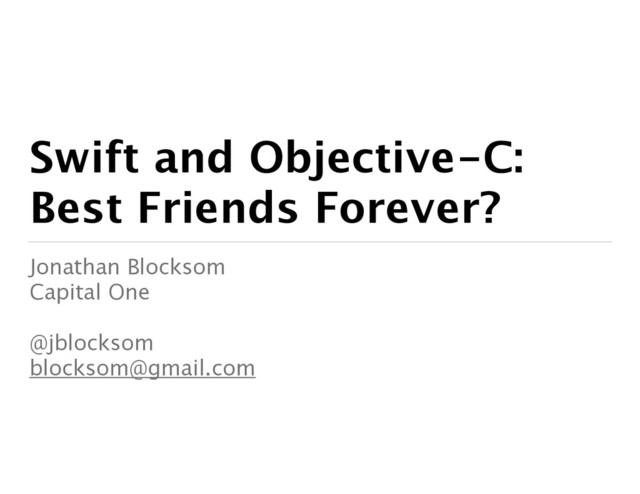 Swift and Objective-C:
Best Friends Forever?

Jonathan Blocksom
Capital One

@jblocksom
blocksom@gmail.com